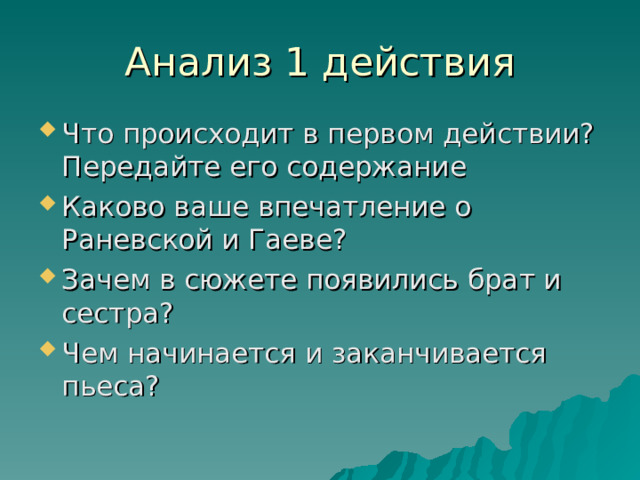 Анализ 1 действия

Что происходит в первом действии? Передайте его содержание

Каково ваше впечатление о Раневской и Гаеве?

Зачем в сюжете появились брат и сестра?

Чем начинается и заканчивается пьеса?